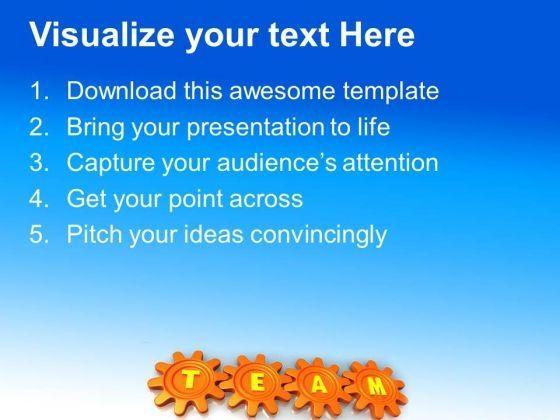 Visualize your text Here

1. Download this awesome template
2. Bring your presentation to life
3. Capture your audience's attention
4. Get your point across
5. Pitch your ideas convincingly

T E A M